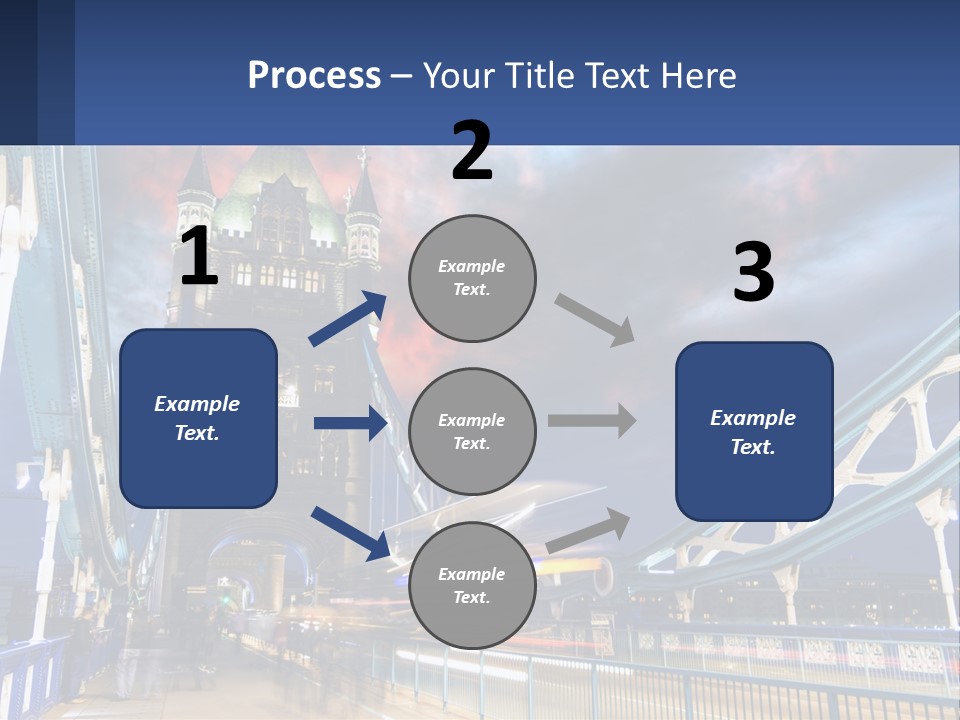 Process – Your Title Text Here

1

Example Text.

2

Example Text.

Example Text.

Example Text.

3

Example Text.